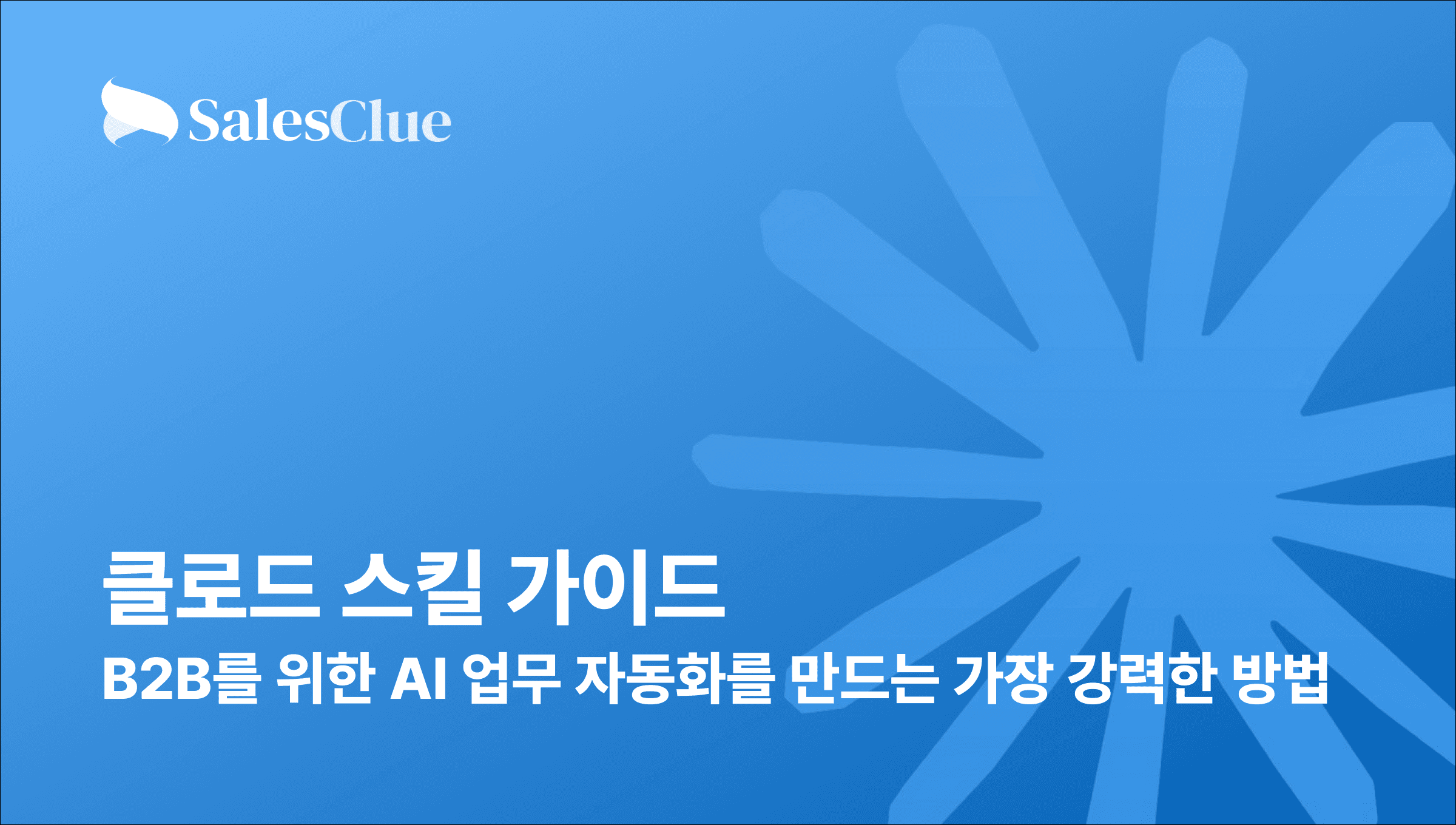 SalesClue

클로드 스킬 가이드

B2B를 위한 AI 업무 자동화를 만드는 가장 강력한 방법